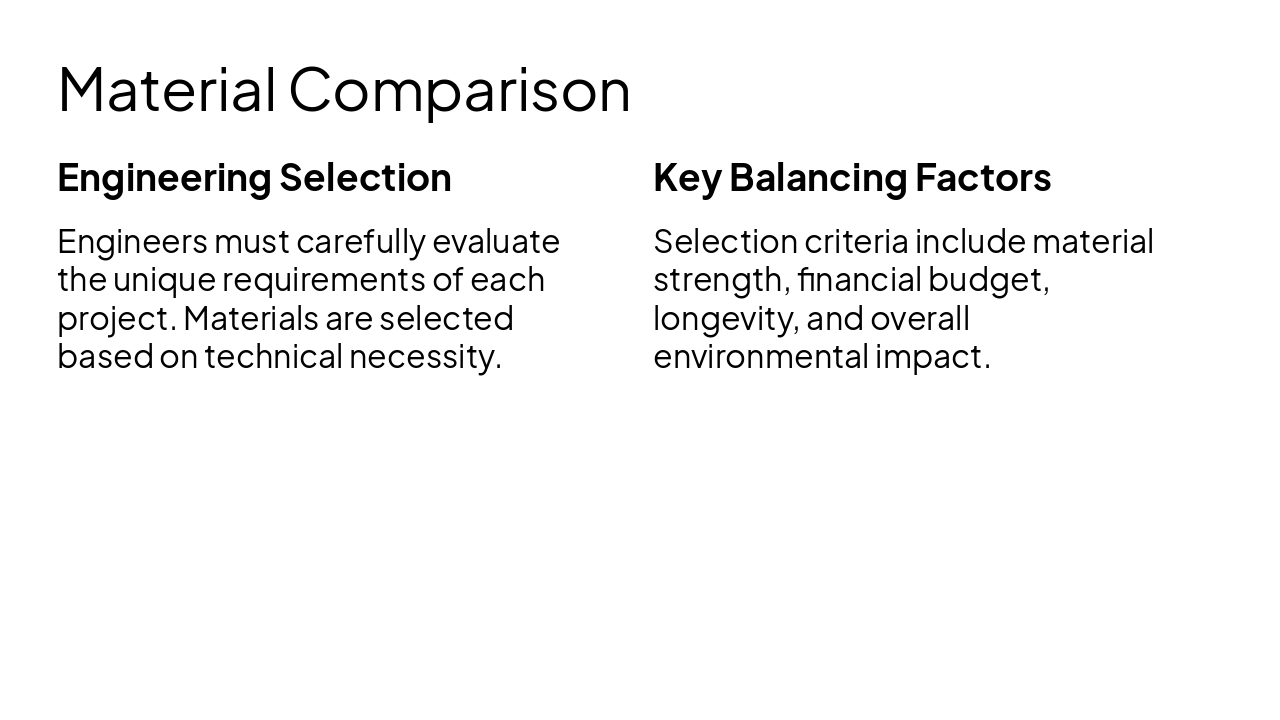 Material Comparison

Engineering Selection

Engineers must carefully evaluate the unique requirements of each project. Materials are selected based on technical necessity.

Key Balancing Factors

Selection criteria include material strength, financial budget, longevity, and overall environmental impact.